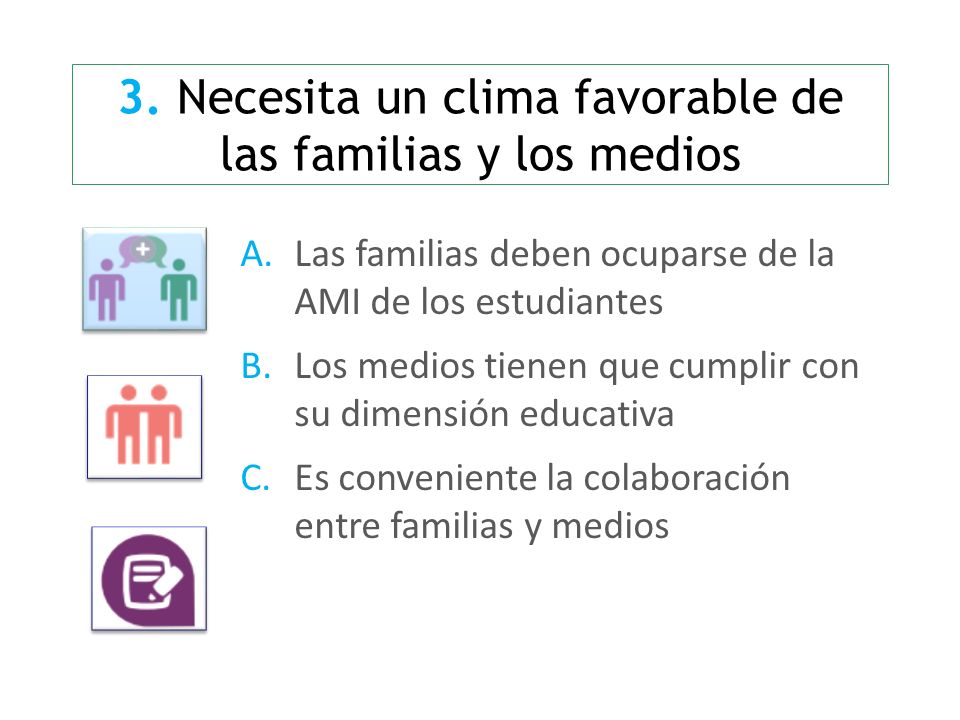 3. Necesita un clima favorable de las familias y los medios

A. Las familias deben ocuparse de la AMI de los estudiantes

B. Los medios tienen que cumplir con su dimensión educativa

C. Es conveniente la colaboración entre familias y medios